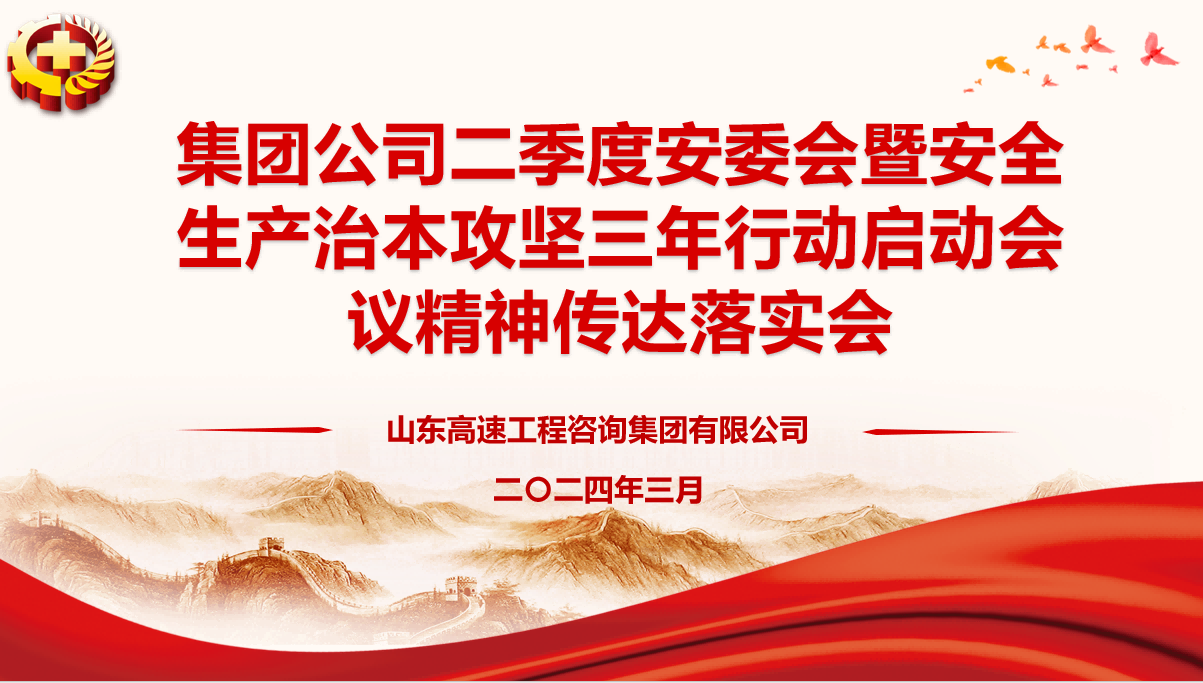 集团公司二季度安委会暨安全生产治本攻坚三年行动启动会议精神传达落实会

山东高速工程咨询集团有限公司

二〇二四年三月